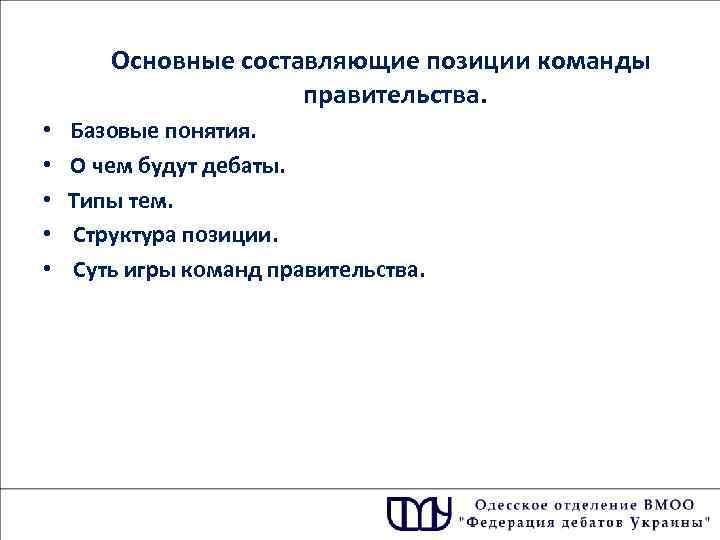 Основные составляющие позиции команды правительства.

• Базовые понятия.
• О чем будут дебаты.
• Типы тем.
• Структура позиции.
• Суть игры команд правительства.

Одесское отделение ВМОО
"Федерация дебатов Украины"